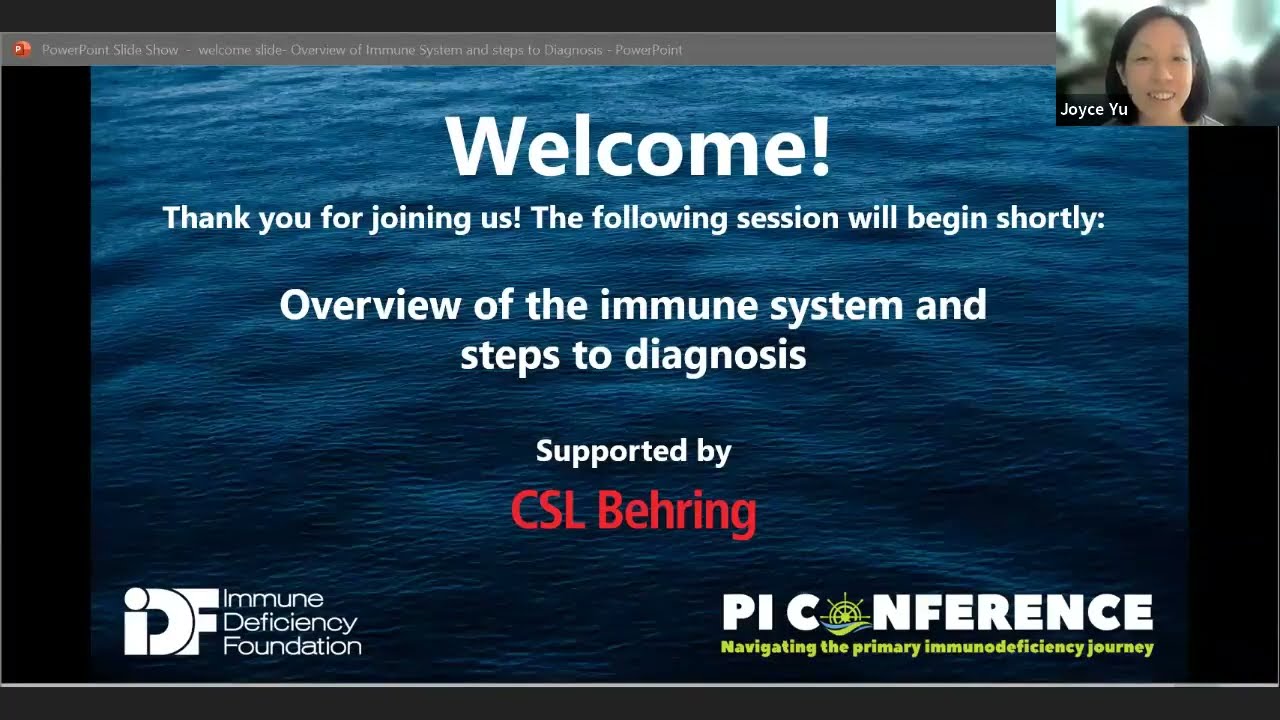 PowerPoint Slide Show - welcome slide- Overview of Immune System and steps to Diagnosis - PowerPoint

Joyce Yu

Welcome!

Thank you for joining us! The following session will begin shortly:

Overview of the immune system and steps to diagnosis

Supported by

CSL Behring

IDF Immune Deficiency Foundation

PI CONFERENCE

Navigating the primary immunodeficiency journey